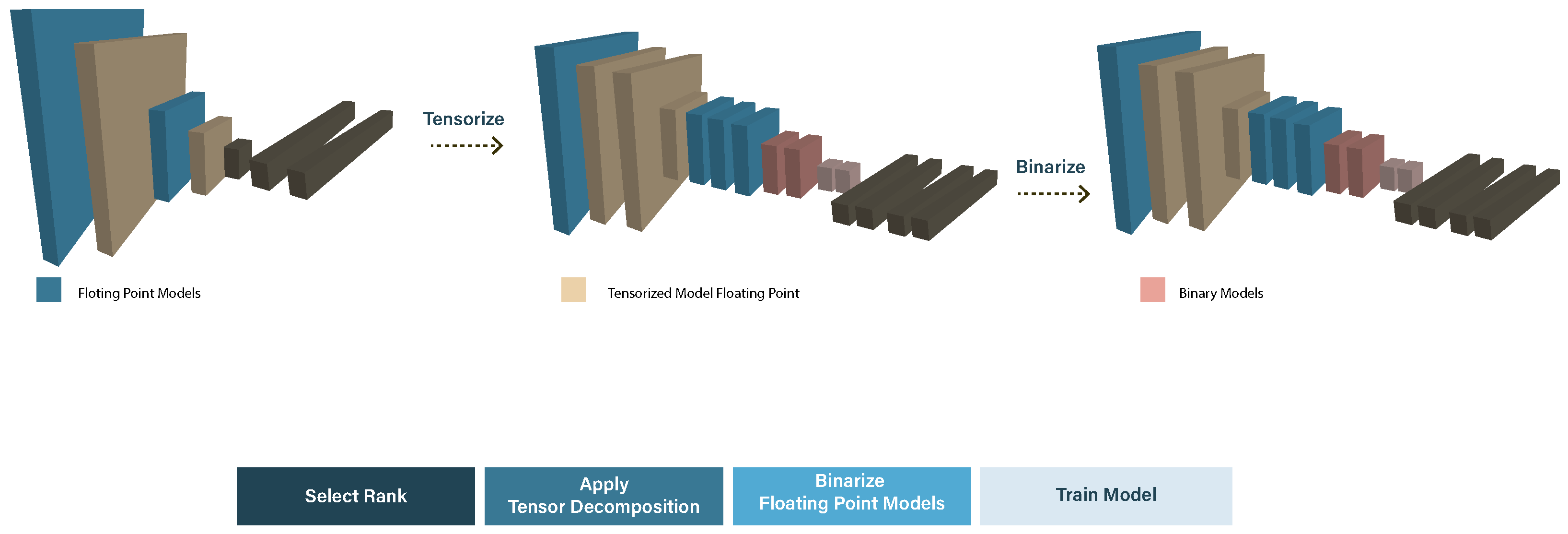 Tensorize

Binarize

Floting Point Models

Tensorized Model Floating Point

Binary Models

Select Rank

Apply Tensor Decomposition

Binarize Floating Point Models

Train Model